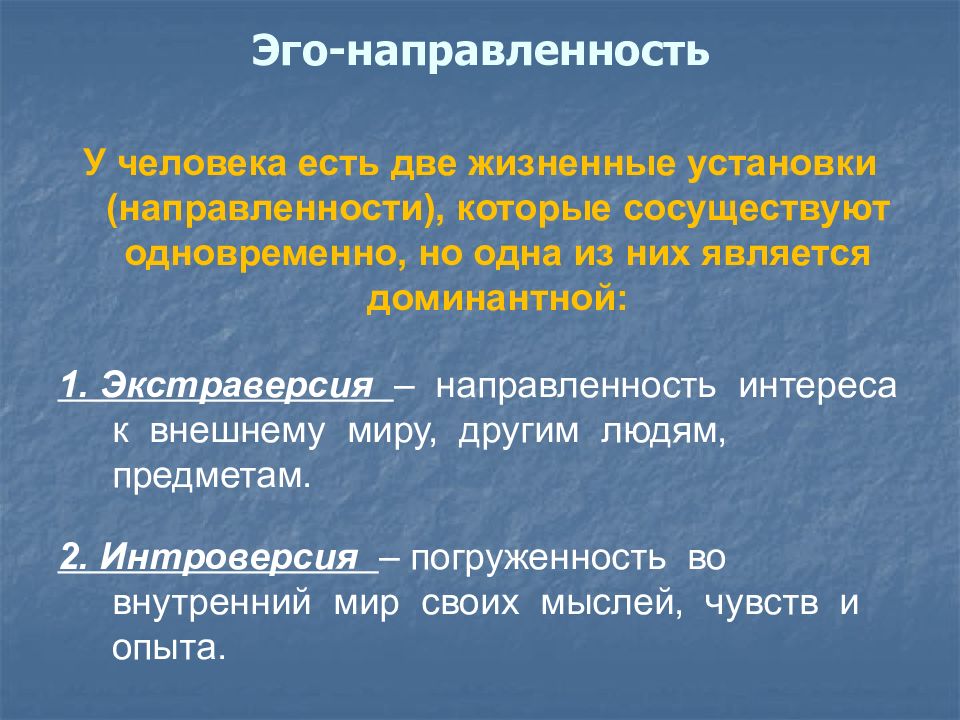 Эго-направленность

У человека есть две жизненные установки (направленности), которые сосуществуют одновременно, но одна из них является доминантной:

1. Экстраверсия – направленность интереса к внешнему миру, другим людям, предметам.

2. Интроверсия – погруженность во внутренний мир своих мыслей, чувств и опыта.